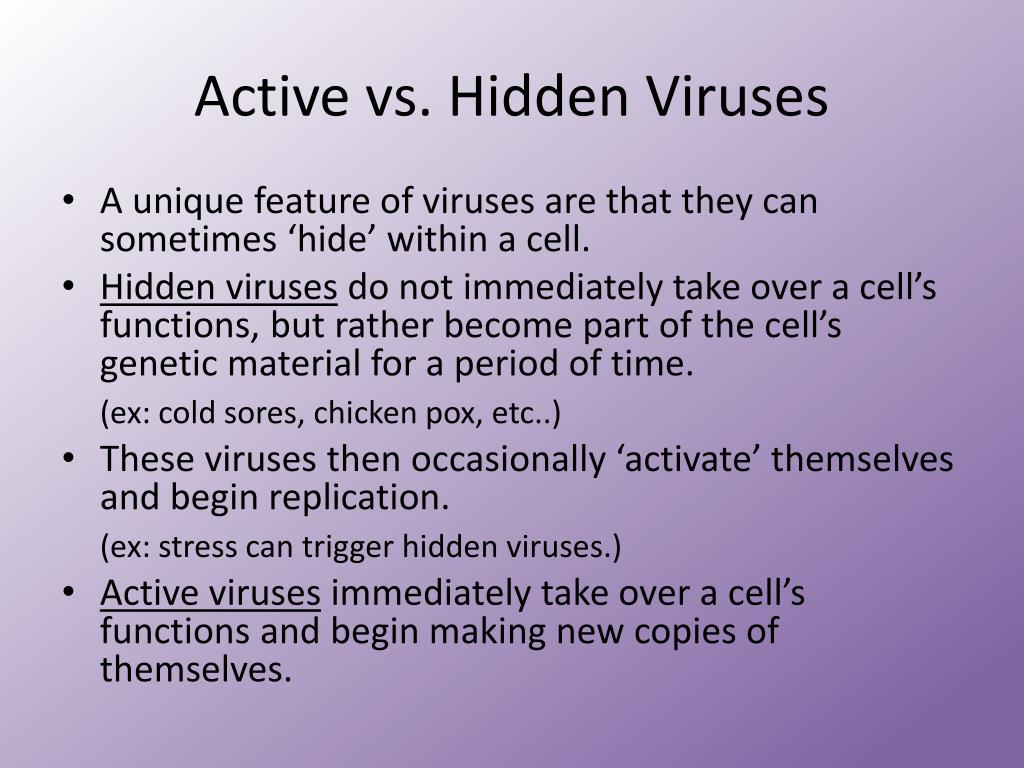 Active vs. Hidden Viruses

• A unique feature of viruses are that they can sometimes ‘hide’ within a cell.

• Hidden viruses do not immediately take over a cell’s functions, but rather become part of the cell’s genetic material for a period of time.

(ex: cold sores, chicken pox, etc..)

• These viruses then occasionally ‘activate’ themselves and begin replication.

(ex: stress can trigger hidden viruses.)

• Active viruses immediately take over a cell’s functions and begin making new copies of themselves.